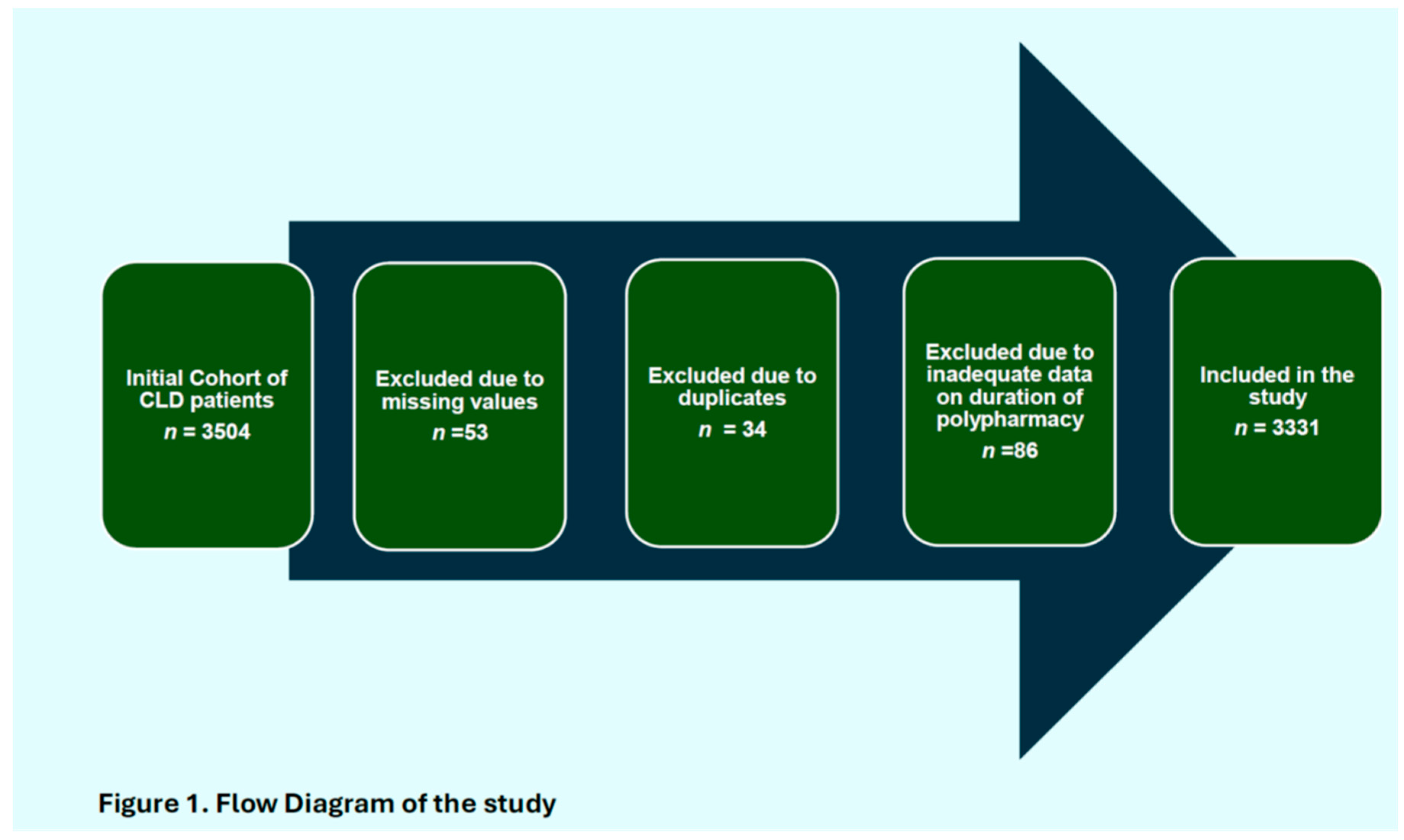 Initial Cohort of CLD patients
$n$ = 3504

Excluded due to missing values
$n$ =53

Excluded due to duplicates
$n$ = 34

Excluded due to inadequate data on duration of polypharmacy
$n$ =86

Included in the study
$n$ = 3331

Figure 1. Flow Diagram of the study